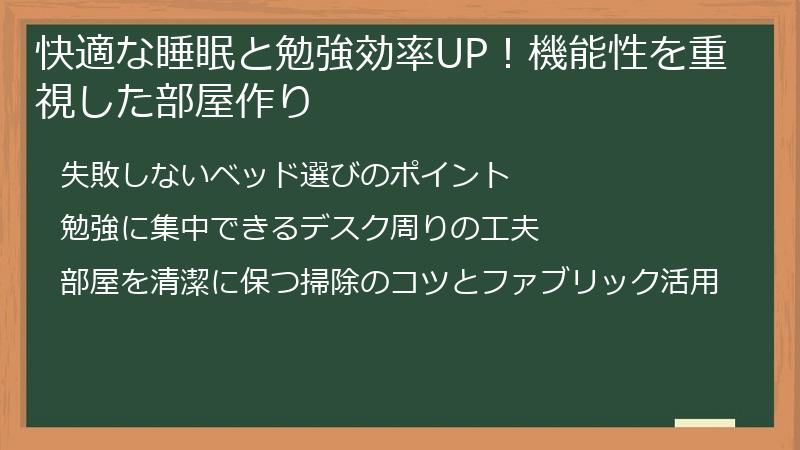 快適な睡眠と勉強効率UP！機能性を重視した部屋作り

失敗しないベッド選びのポイント

勉強に集中できるデスク周りの工夫

部屋を清潔に保つ掃除のコツとファブリック活用